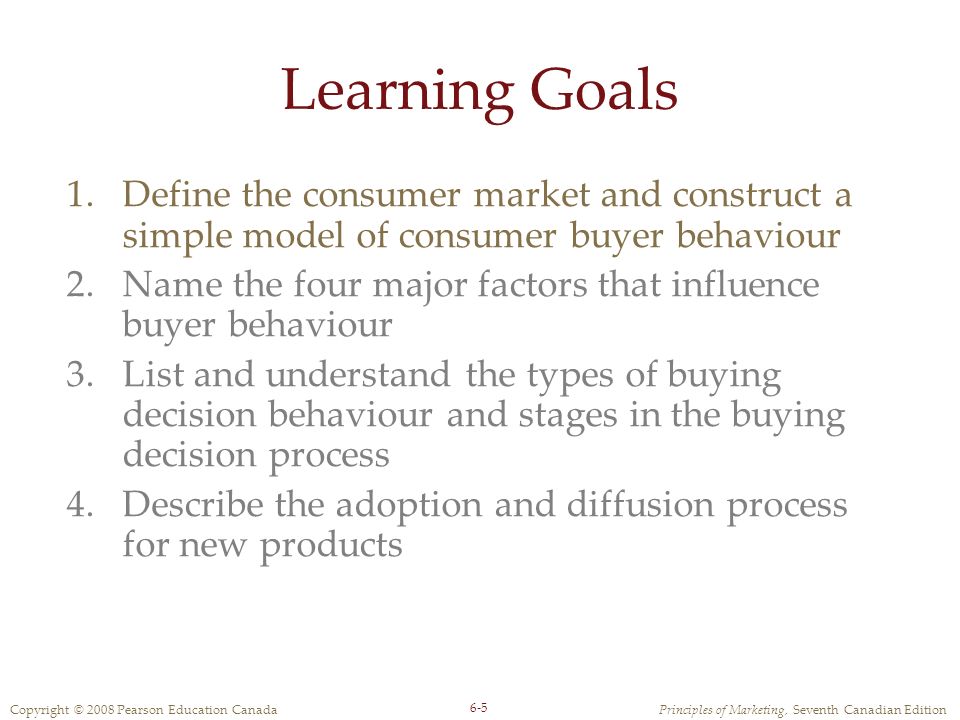 Learning Goals

1. Define the consumer market and construct a simple model of consumer buyer behaviour
2. Name the four major factors that influence buyer behaviour
3. List and understand the types of buying decision behaviour and stages in the buying decision process
4. Describe the adoption and diffusion process for new products

Copyright © 2008 Pearson Education Canada

6-5

Principles of Marketing, Seventh Canadian Edition